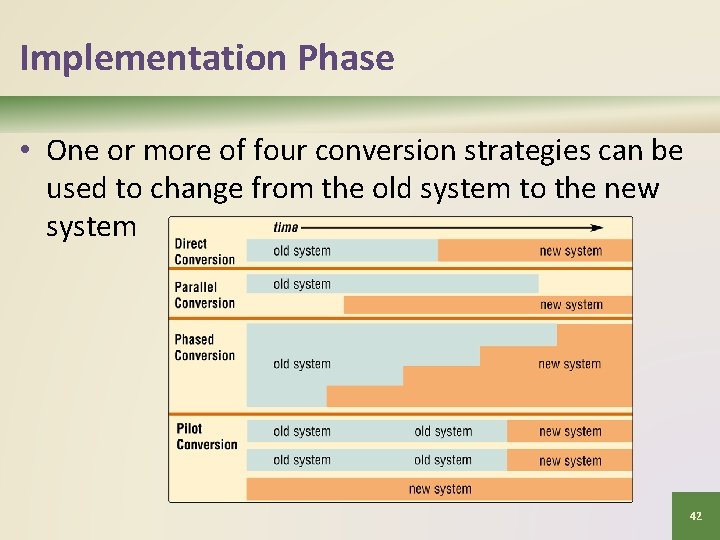 Implementation Phase

• One or more of four conversion strategies can be used to change from the old system to the new system

time

Direct Conversion
old system
new system

Parallel Conversion
old system
new system

Phased Conversion
old system
new system

Pilot Conversion
old system
old system
new system
old system
old system
new system
new system

42